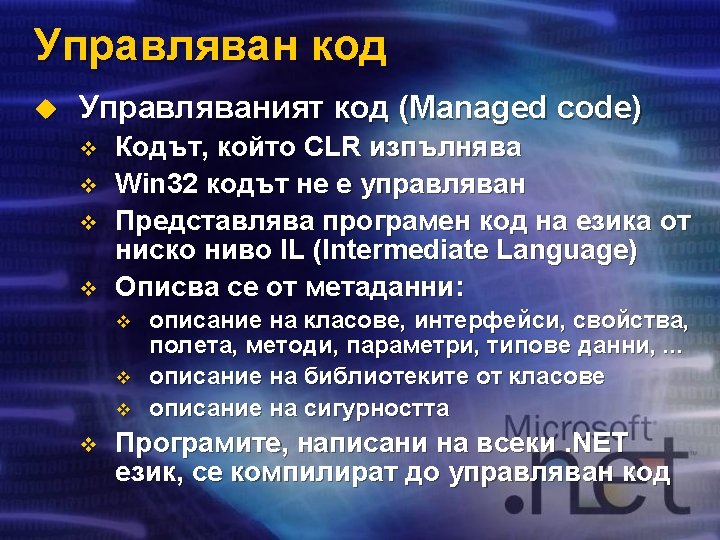 Управляван код

Управляваният код (Managed code)

Кодът, който CLR изпълнява

Win32 кодът не е управляван

Представлява програмен код на езика от ниско ниво IL (Intermediate Language)

Описва се от метаданни:

описание на класове, интерфейси, свойства, полета, методи, параметри, типове данни, ...

описание на библиотеките от класове

описание на сигурността

Програмите, написани на всеки .NET език, се компилират до управляван код

Microsoft

.net